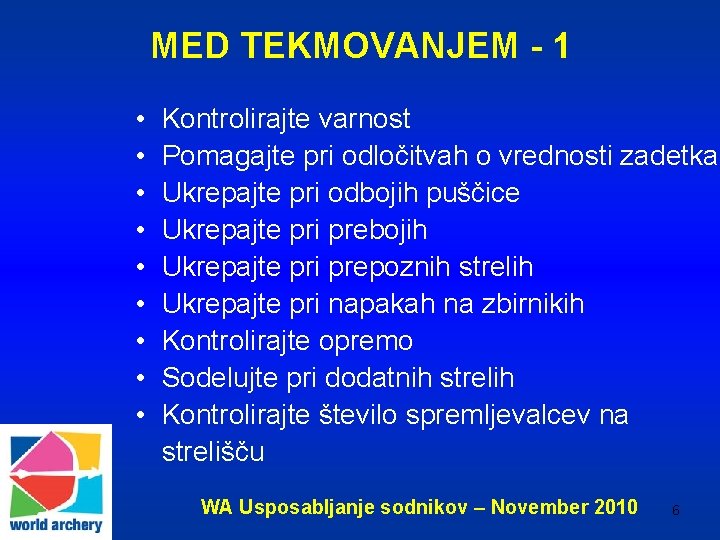 MED TEKMOVANJEM - 1

• Kontrolirajte varnost
• Pomagajte pri odločitvah o vrednosti zadetka
• Ukrepajte pri odbojih puščice
• Ukrepajte pri prebojih
• Ukrepajte pri prepoznih strelih
• Ukrepajte pri napakah na zbirnikih
• Kontrolirajte opremo
• Sodelujte pri dodatnih strelih
• Kontrolirajte število spremljevalcev na strelišču

world archery

WA Usposabljanje sodnikov – November 2010

6